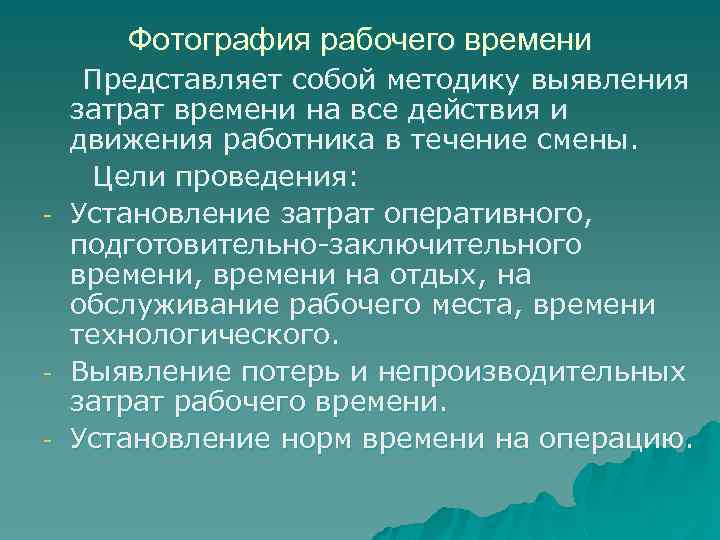 Фотография рабочего времени

Представляет собой методику выявления затрат времени на все действия и движения работника в течение смены.

Цели проведения:

- Установление затрат оперативного, подготовительно-заключительного времени, времени на отдых, на обслуживание рабочего места, времени технологического.
- Выявление потерь и непроизводительных затрат рабочего времени.
- Установление норм времени на операцию.